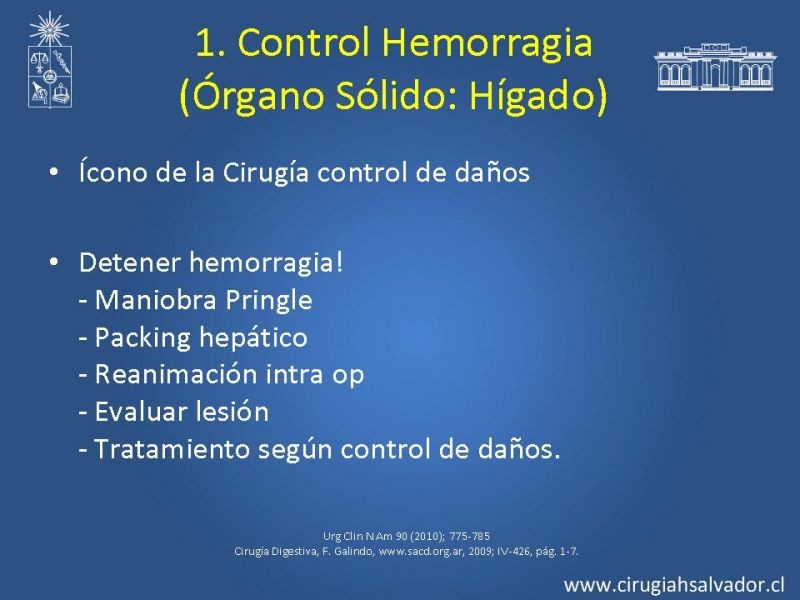 1. Control Hemorragia
(Órgano Sólido: Hígado)

• Ícono de la Cirugía control de daños

• Detener hemorragia!
- Maniobra Pringle
- Packing hepático
- Reanimación intra op
- Evaluar lesión
- Tratamiento según control de daños.

Urg Clin N Am 90 (2010); 775-785
Cirugía Digestiva, F. Galindo, www.sacd.org.ar, 2009; IV-426, pág. 1-7.

www.cirugiahsalvador.cl